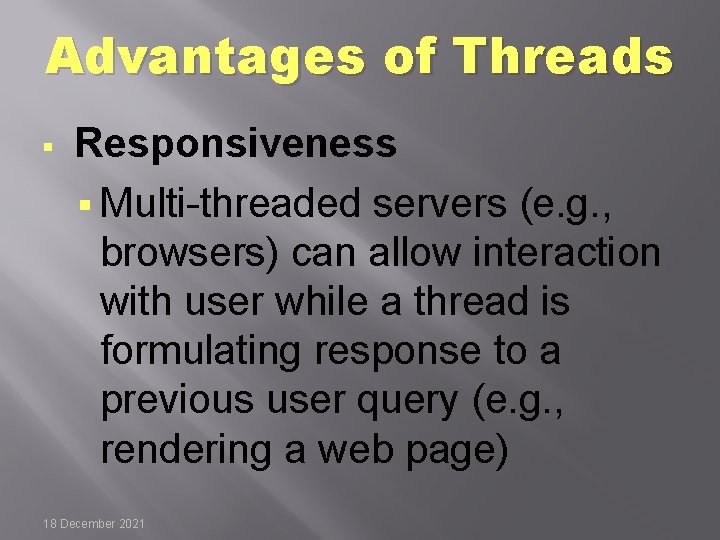 Advantages of Threads

▪ Responsiveness

▪ Multi-threaded servers (e.g., browsers) can allow interaction with user while a thread is formulating response to a previous user query (e.g., rendering a web page)

18 December 2021